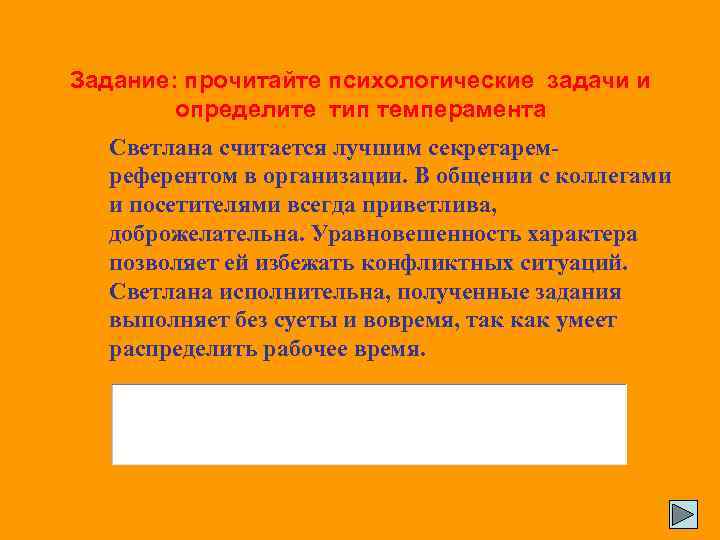 Задание: прочитайте психологические задачи и определите тип темперамента

Светлана считается лучшим секретарем-референтом в организации. В общении с коллегами и посетителями всегда приветлива, доброжелательна. Уравновешенность характера позволяет ей избежать конфликтных ситуаций. Светлана исполнительна, полученные задания выполняет без суеты и вовремя, так как умеет распределить рабочее время.